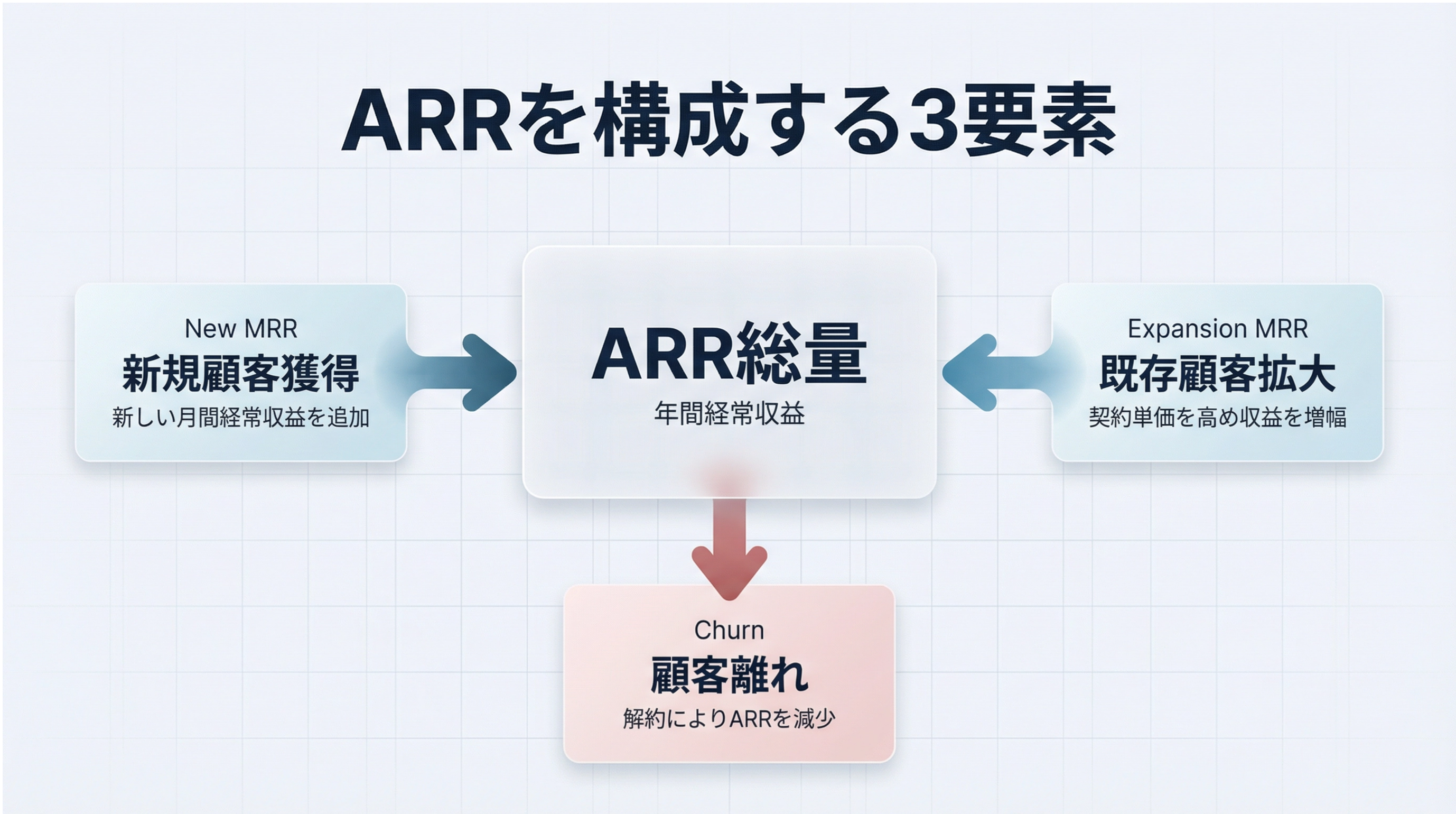 ARRを構成する3要素

New MRR
新規顧客獲得
新しい月間経常収益を追加

ARR総量
年間経常収益

Expansion MRR
既存顧客拡大
契約単価を高め収益を増幅

Churn
顧客離れ
解約によりARRを減少